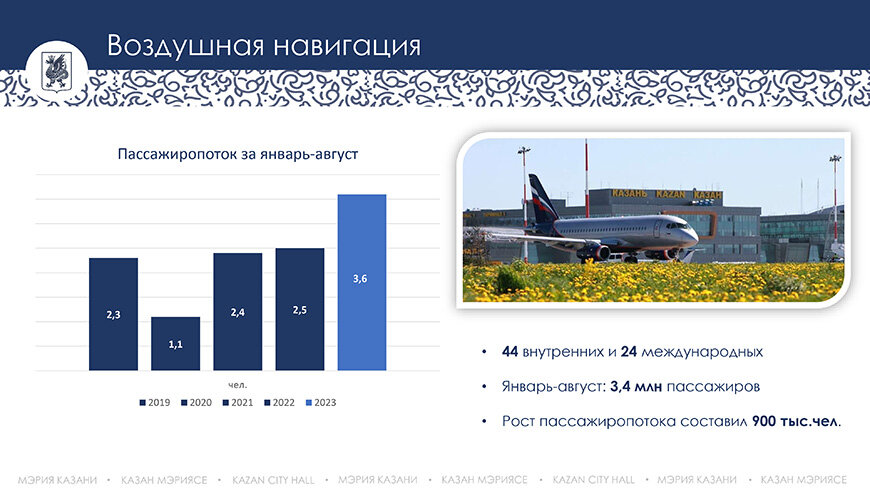 Воздушная навигация

Пассажиропоток за январь-август

2,3
1,1
2,4
2,5
3,6

чел.

2019 2020 2021 2022 2023

КАЗАНЬ KAZAN КАЗАН

• 44 внутренних и 24 международных

• Январь-август: 3,4 млн пассажиров

• Рост пассажиропотока составил 900 тыс.чел.

МЭРИЯ КАЗАНИ • КАЗАН МЭРИЯСЕ • KAZAN CITY HALL • МЭРИЯ КАЗАНИ • КАЗАН МЭРИЯСЕ • KAZAN CITY HALL • МЭРИЯ КАЗАНИ • КАЗАН МЭРИЯСЕ